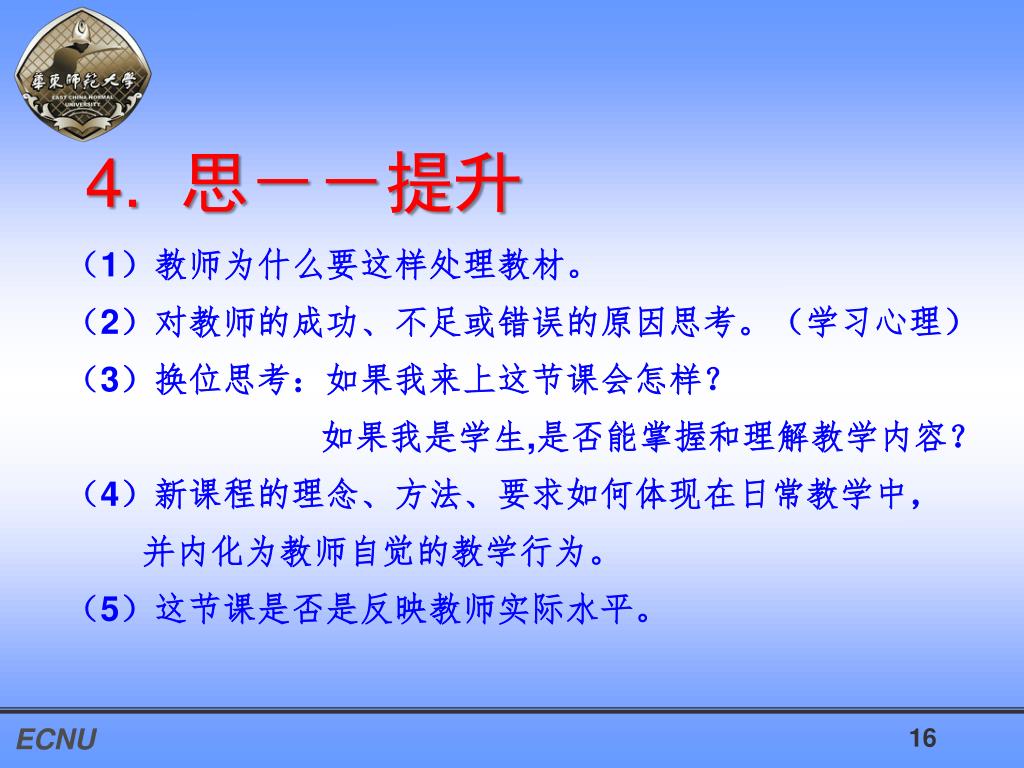 華東師範大學
EAST CHINA NORMAL UNIVERSITY

4. 思——提升

（1）教师为什么要这样处理教材。

（2）对教师的成功、不足或错误的原因思考。（学习心理）

（3）换位思考：如果我来上这节课会怎样？

如果我是学生,是否能掌握和理解教学内容？

（4）新课程的理念、方法、要求如何体现在日常教学中，并内化为教师自觉的教学行为。

（5）这节课是否是反映教师实际水平。

ECNU

16